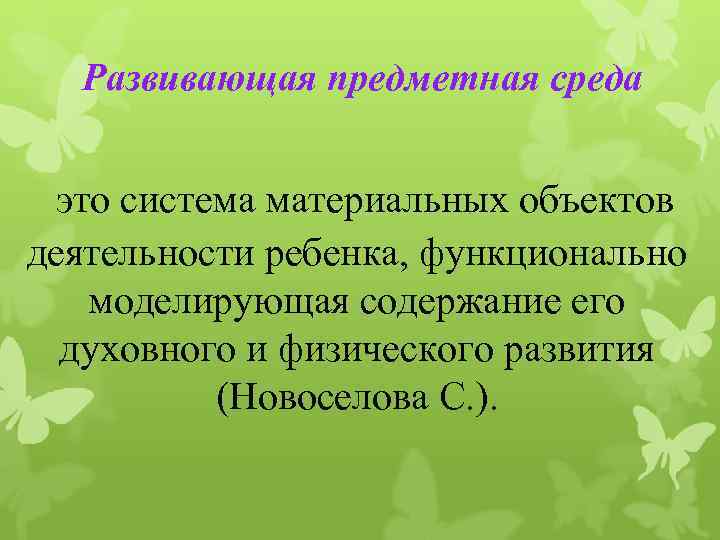 Развивающая предметная среда

это система материальных объектов деятельности ребенка, функционально моделирующая содержание его духовного и физического развития (Новоселова С.).